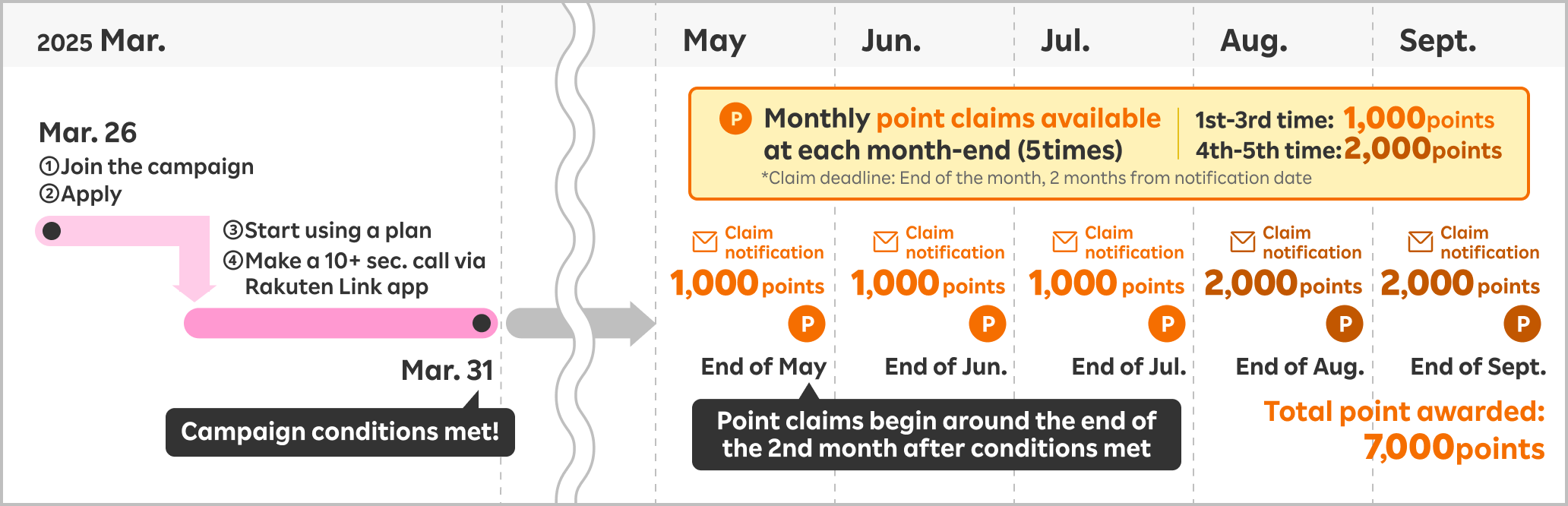 2025 Mar.

May

Jun.

Jul.

Aug.

Sept.

Mar. 26
①Join the campaign
②Apply

③Start using a plan
④Make a 10+ sec. call via Rakuten Link app

Mar. 31

Campaign conditions met!

P Monthly point claims available at each month-end (5times)

1st-3rd time: 1,000points
4th-5th time: 2,000points

*Claim deadline: End of the month, 2 months from notification date

Claim notification
1,000 points
P
End of May

Claim notification
1,000 points
P
End of Jun.

Claim notification
1,000 points
P
End of Jul.

Claim notification
2,000 points
P
End of Aug.

Claim notification
2,000 points
P
End of Sept.

Point claims begin around the end of the 2nd month after conditions met

Total point awarded: 7,000points